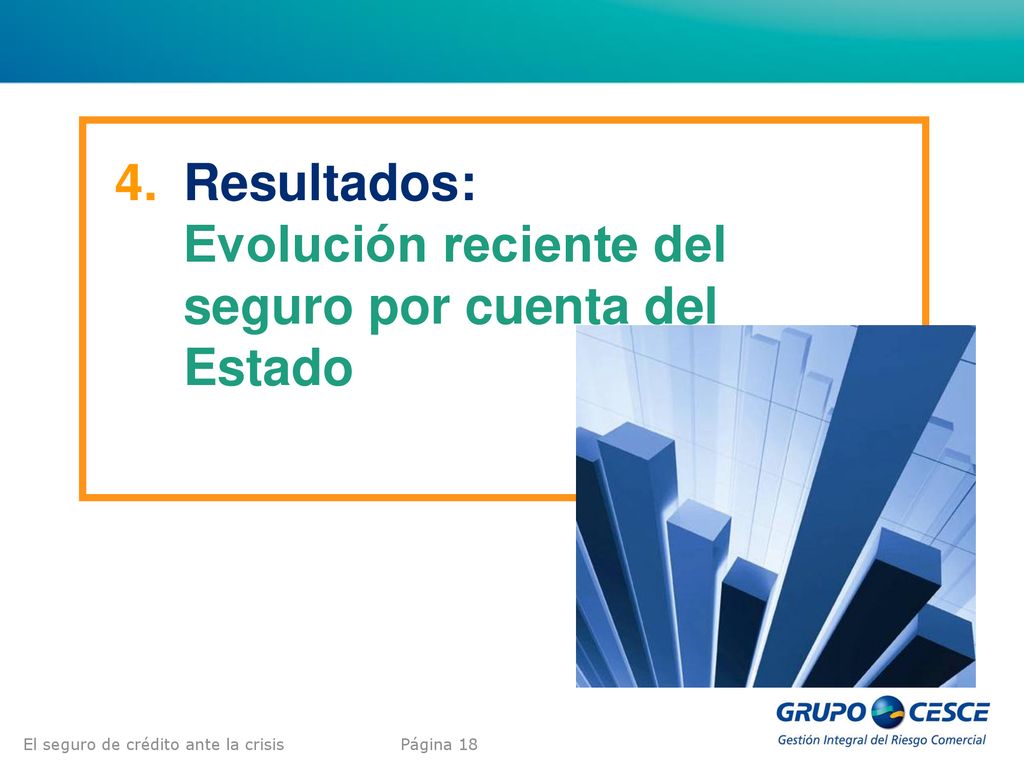 4. Resultados:
Evolución reciente del seguro por cuenta del Estado

El seguro de crédito ante la crisis

Página 18

GRUPO CESCE
Gestión Integral del Riesgo Comercial